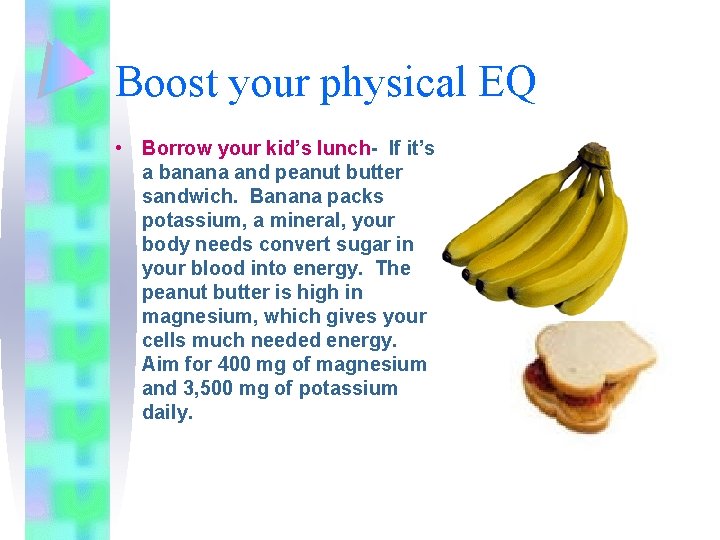 Boost your physical EQ

• Borrow your kid's lunch- If it's a banana and peanut butter sandwich. Banana packs potassium, a mineral, your body needs convert sugar in your blood into energy. The peanut butter is high in magnesium, which gives your cells much needed energy. Aim for 400 mg of magnesium and 3,500 mg of potassium daily.